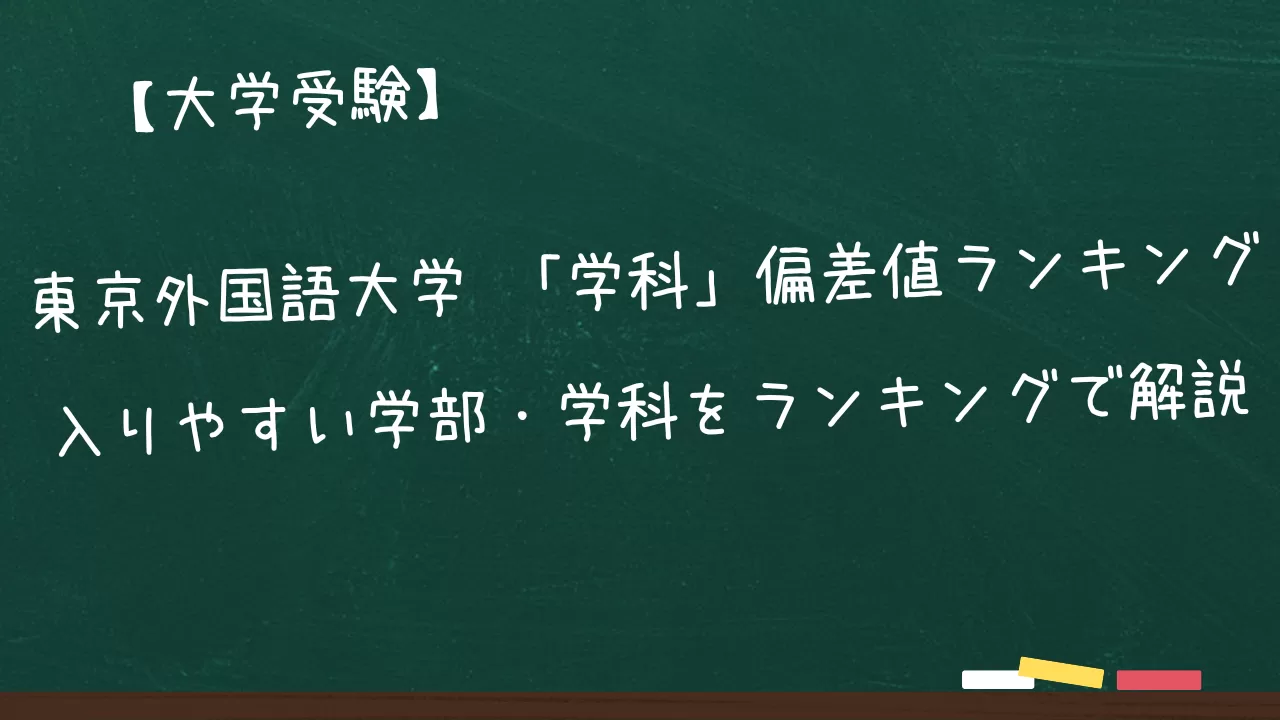 【大学受験】

東京外国語大学 「学科」偏差値ランキング

入りやすい学部・学科をランキングで解説